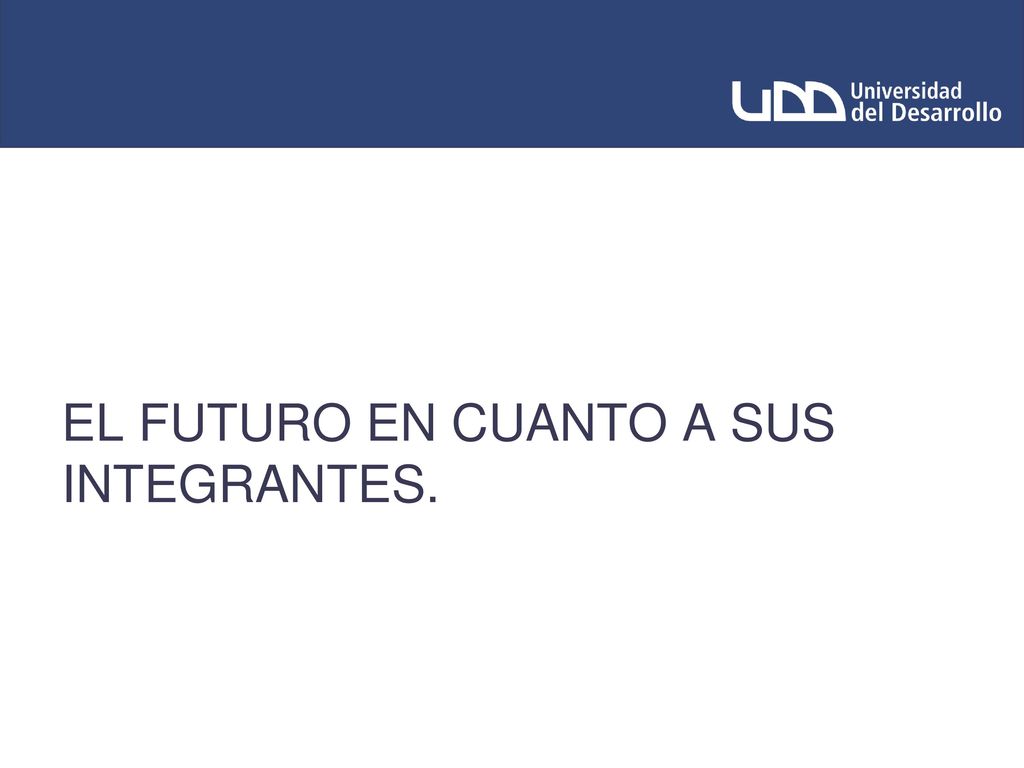 UDD Universidad del Desarrollo

EL FUTURO EN CUANTO A SUS INTEGRANTES.